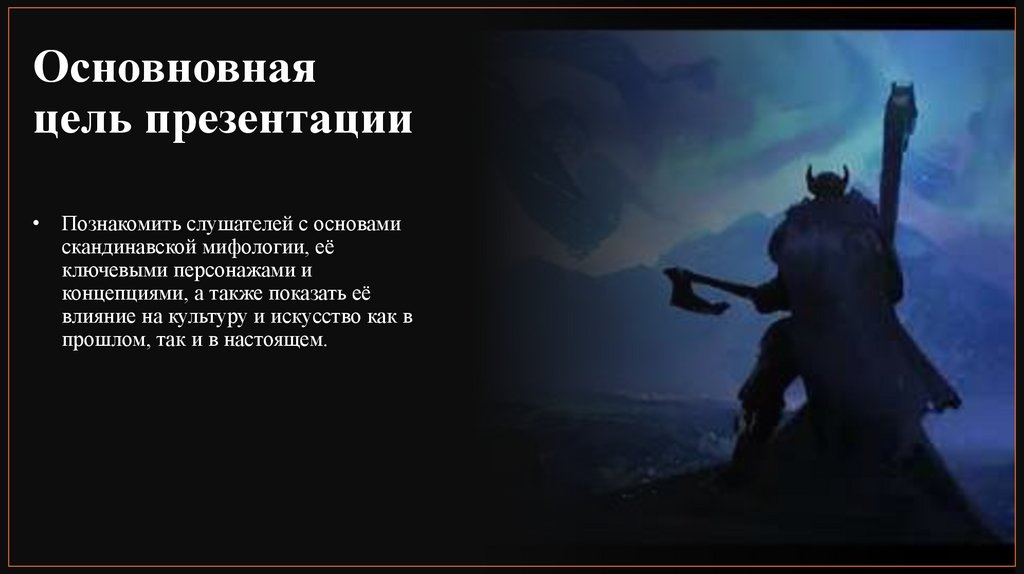 Основновная цель презентации

• Познакомить слушателей с основами скандинавской мифологии, её ключевыми персонажами и концепциями, а также показать её влияние на культуру и искусство как в прошлом, так и в настоящем.